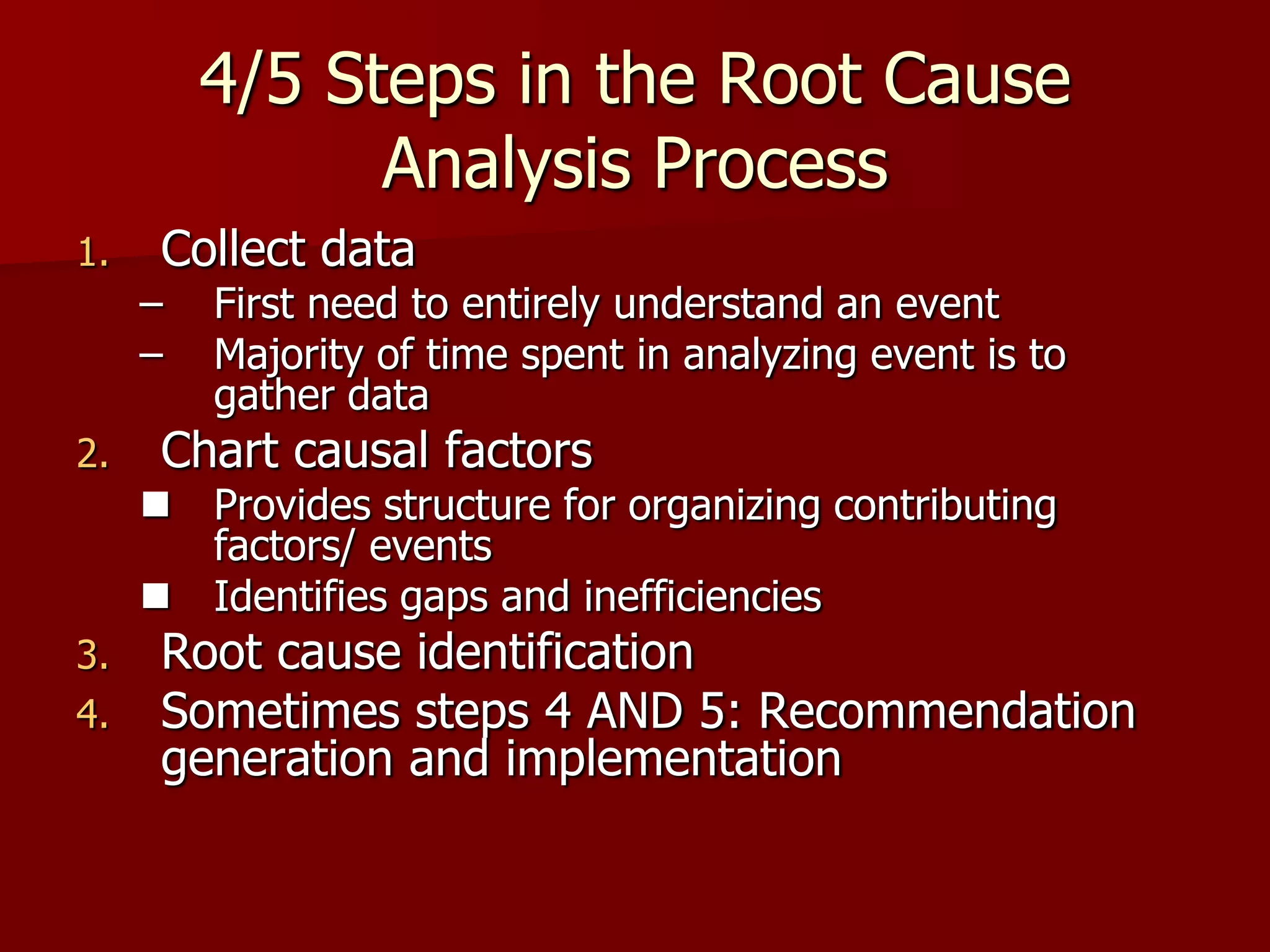 4/5 Steps in the Root Cause Analysis Process

1. Collect data
– First need to entirely understand an event
– Majority of time spent in analyzing event is to gather data
2. Chart causal factors
■ Provides structure for organizing contributing factors/ events
■ Identifies gaps and inefficiencies
3. Root cause identification
4. Sometimes steps 4 AND 5: Recommendation generation and implementation